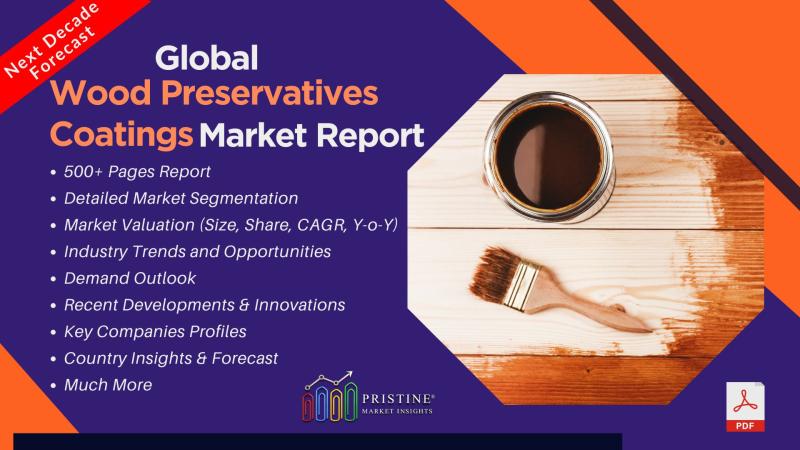 Next Decade Forecast

Global
Wood Preservatives Coatings Market Report

• 500+ Pages Report
• Detailed Market Segmentation
• Market Valuation (Size, Share, CAGR, Y-o-Y)
• Industry Trends and Opportunities
• Demand Outlook
• Recent Developments & Innovations
• Key Companies Profiles
• Country Insights & Forecast
• Much More

PRISTINE® MARKET INSIGHTS

PDF